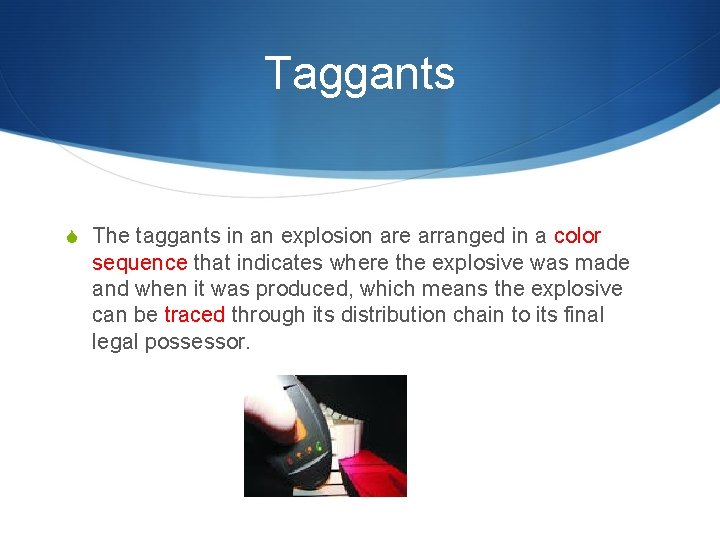 Taggants

The taggants in an explosion are arranged in a color sequence that indicates where the explosive was made and when it was produced, which means the explosive can be traced through its distribution chain to its final legal possessor.